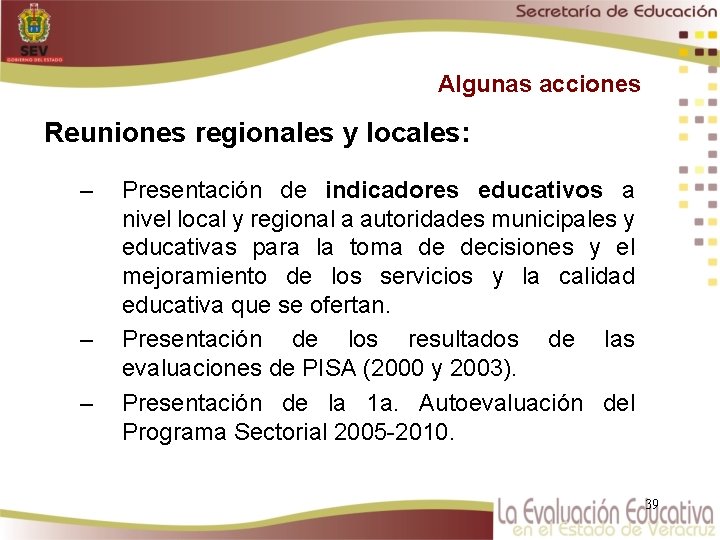 SEV
GOBIERNO DEL ESTADO

Secretaría de Educación

Algunas acciones

Reuniones regionales y locales:

– Presentación de indicadores educativos a nivel local y regional a autoridades municipales y educativas para la toma de decisiones y el mejoramiento de los servicios y la calidad educativa que se ofertan.

– Presentación de los resultados de las evaluaciones de PISA (2000 y 2003).

– Presentación de la 1a. Autoevaluación del Programa Sectorial 2005-2010.

39

La Evaluación Educativa en el Estado de Veracruz